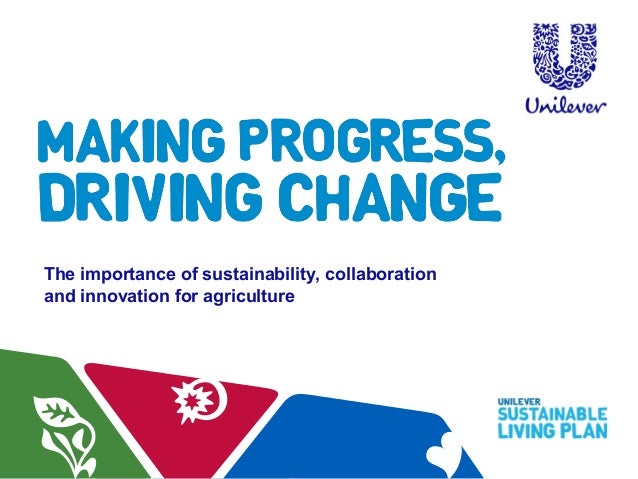 Unilever

MAKING PROGRESS, DRIVING CHANGE

The importance of sustainability, collaboration and innovation for agriculture

UNILEVER
SUSTAINABLE
LIVING PLAN